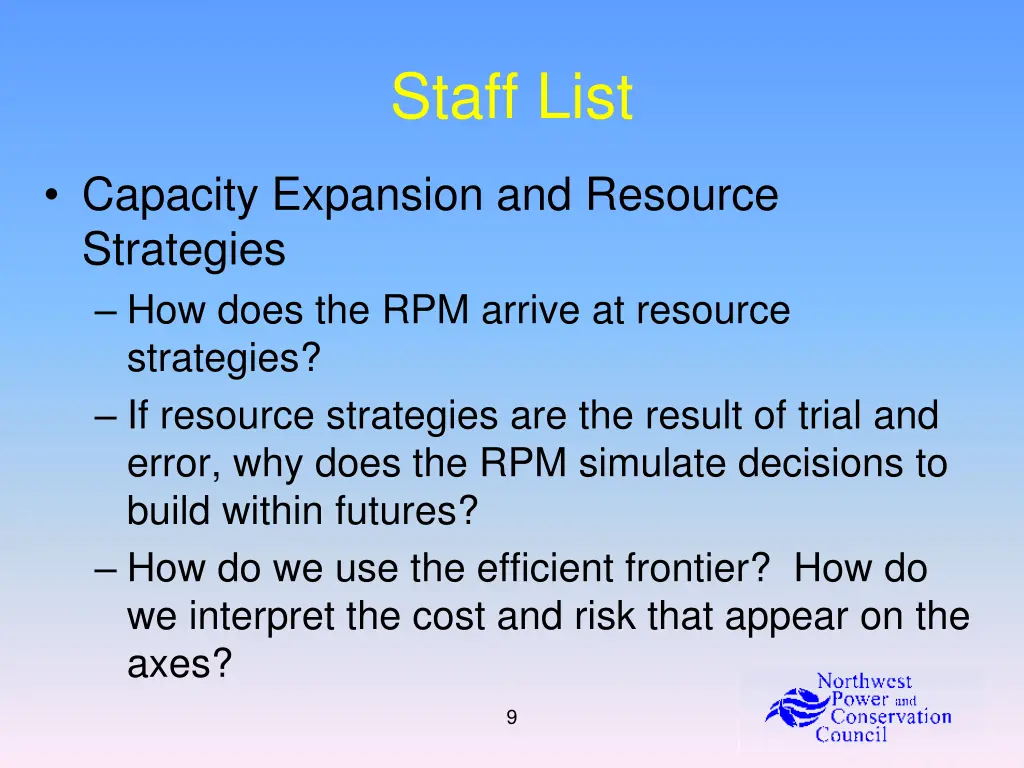 Staff List

• Capacity Expansion and Resource Strategies
– How does the RPM arrive at resource strategies?
– If resource strategies are the result of trial and error, why does the RPM simulate decisions to build within futures?
– How do we use the efficient frontier? How do we interpret the cost and risk that appear on the axes?

9

Northwest Power and Conservation Council